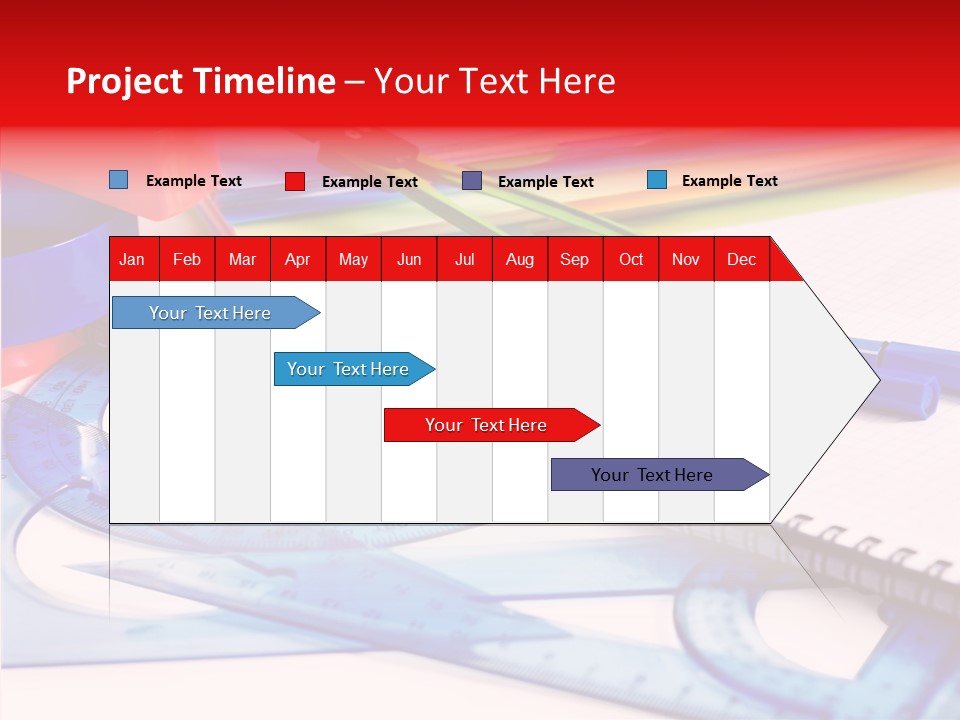 Project Timeline – Your Text Here

Example Text
Example Text
Example Text
Example Text

| Jan | Feb | Mar | Apr | May | Jun | Jul | Aug | Sep | Oct | Nov | Dec |
|---|---|---|---|---|---|---|---|---|---|---|---|

Your Text Here

Your Text Here

Your Text Here

Your Text Here